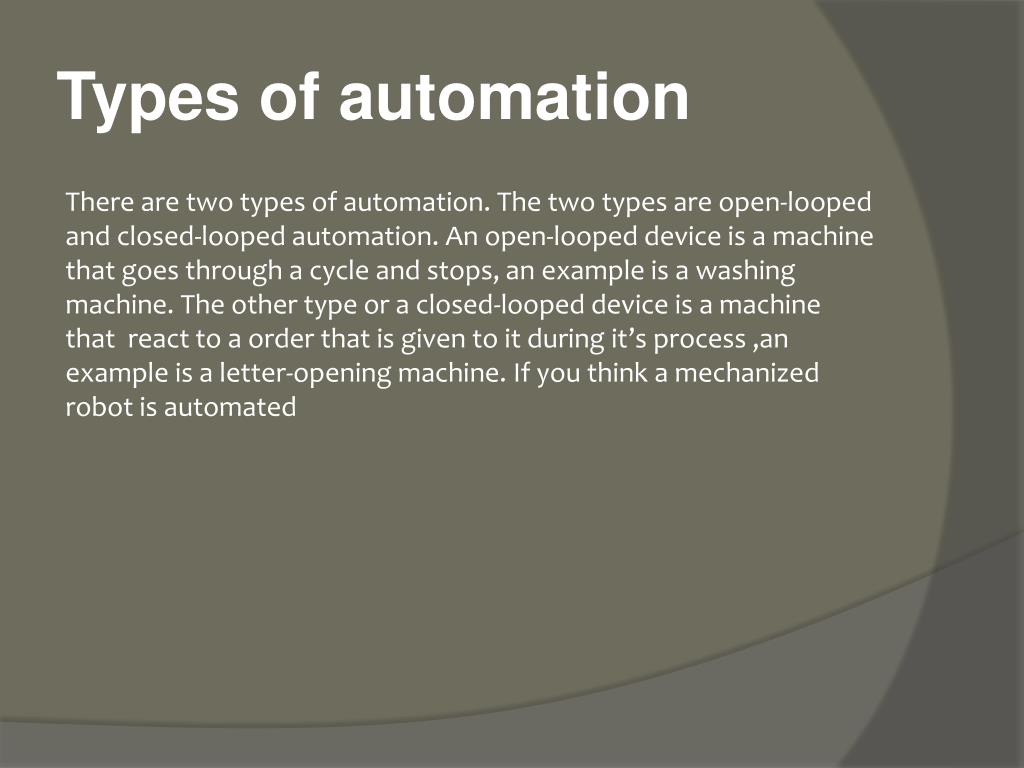 Types of automation

There are two types of automation. The two types are open-looped and closed-looped automation. An open-looped device is a machine that goes through a cycle and stops, an example is a washing machine. The other type or a closed-looped device is a machine that  react to a order that is given to it during it’s process ,an example is a letter-opening machine. If you think a mechanized robot is automated